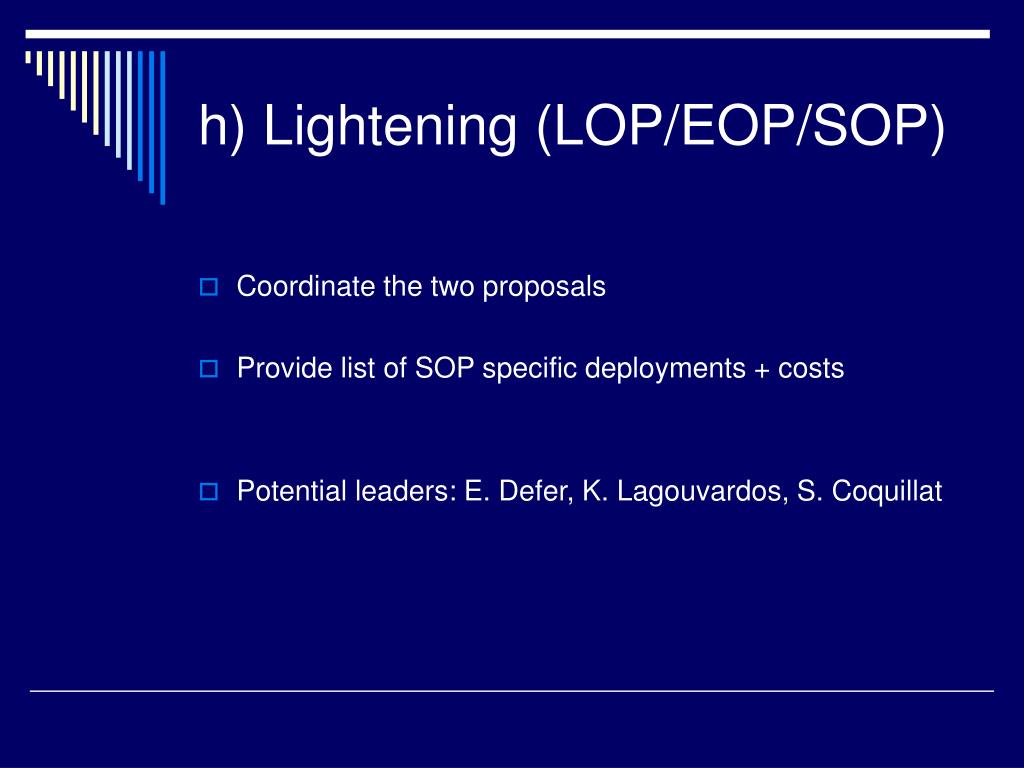 h) Lightening (LOP/EOP/SOP)

Coordinate the two proposals

Provide list of SOP specific deployments + costs

Potential leaders: E. Defer, K. Lagouvardos, S. Coquillat